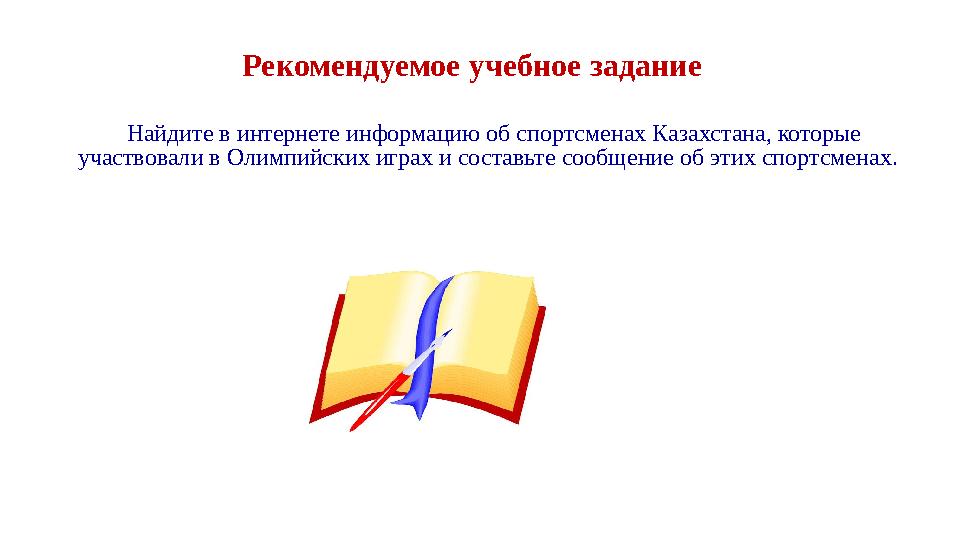 Рекомендуемое учебное задание

Найдите в интернете информацию об спортсменах Казахстана, которые участвовали в Олимпийских играх и составьте сообщение об этих спортсменах.